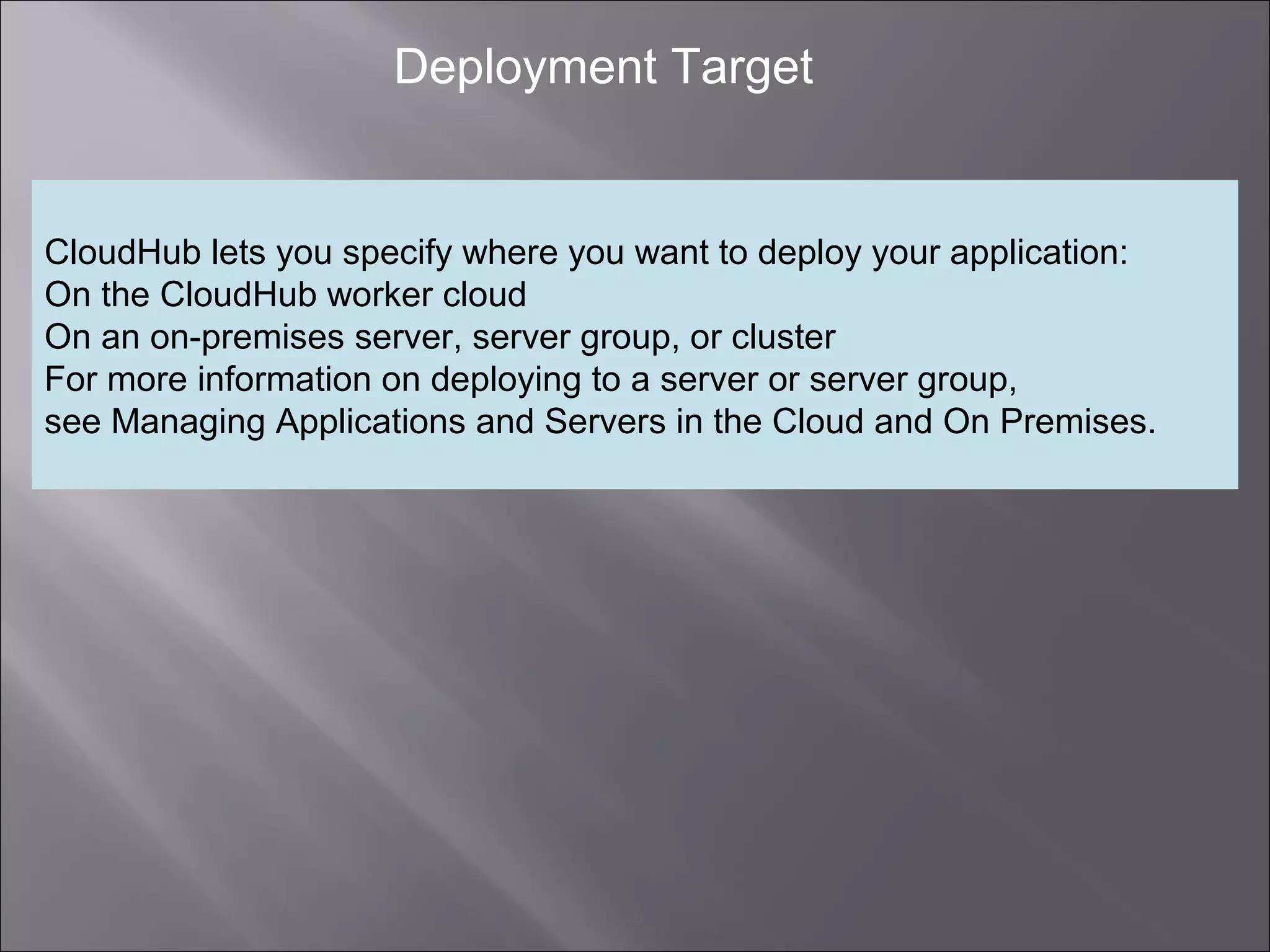 Deployment Target

CloudHub lets you specify where you want to deploy your application:
On the CloudHub worker cloud
On an on-premises server, server group, or cluster
For more information on deploying to a server or server group,
see Managing Applications and Servers in the Cloud and On Premises.